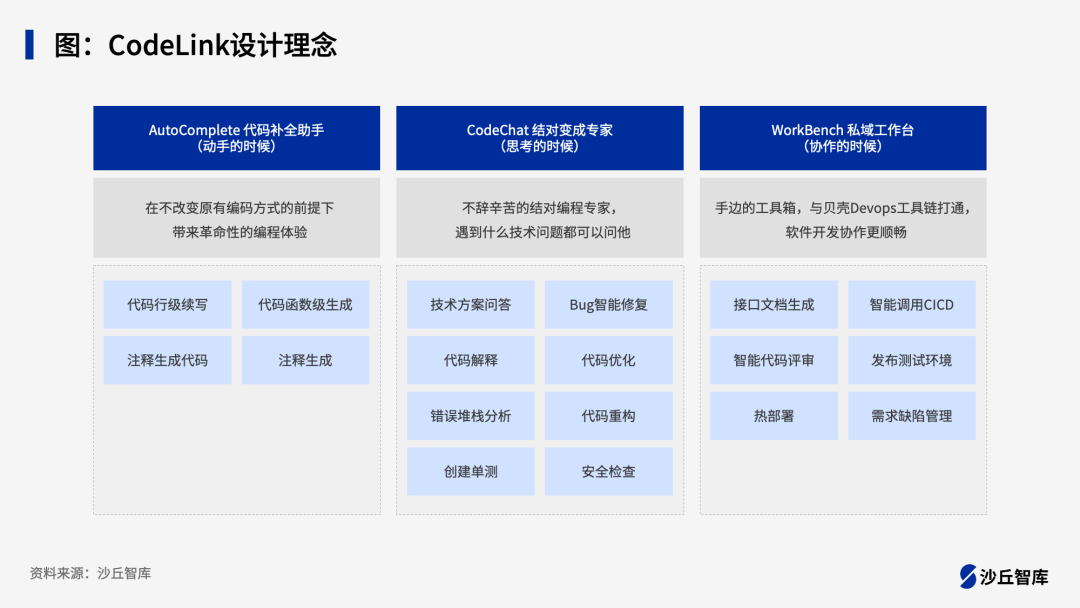 图：CodeLink设计理念

AutoComplete 代码补全助手
（动手的时候）

在不改变原有编码方式的前提下
带来革命性的编程体验

代码行级续写

代码函数级生成

注释生成代码

注释生成

CodeChat 结对变成专家
（思考的时候）

不辞辛苦的结对编程专家，
遇到什么技术问题都可以问他

技术方案问答

Bug智能修复

代码解释

代码优化

错误堆栈分析

代码重构

创建单测

安全检查

WorkBench 私域工作台
（协作的时候）

手边的工具箱，与贝壳Devops工具链打通，
软件开发协作更顺畅

接口文档生成

智能调用CICD

智能代码评审

发布测试环境

热部署

需求缺陷管理

资料来源：沙丘智库

沙丘智库